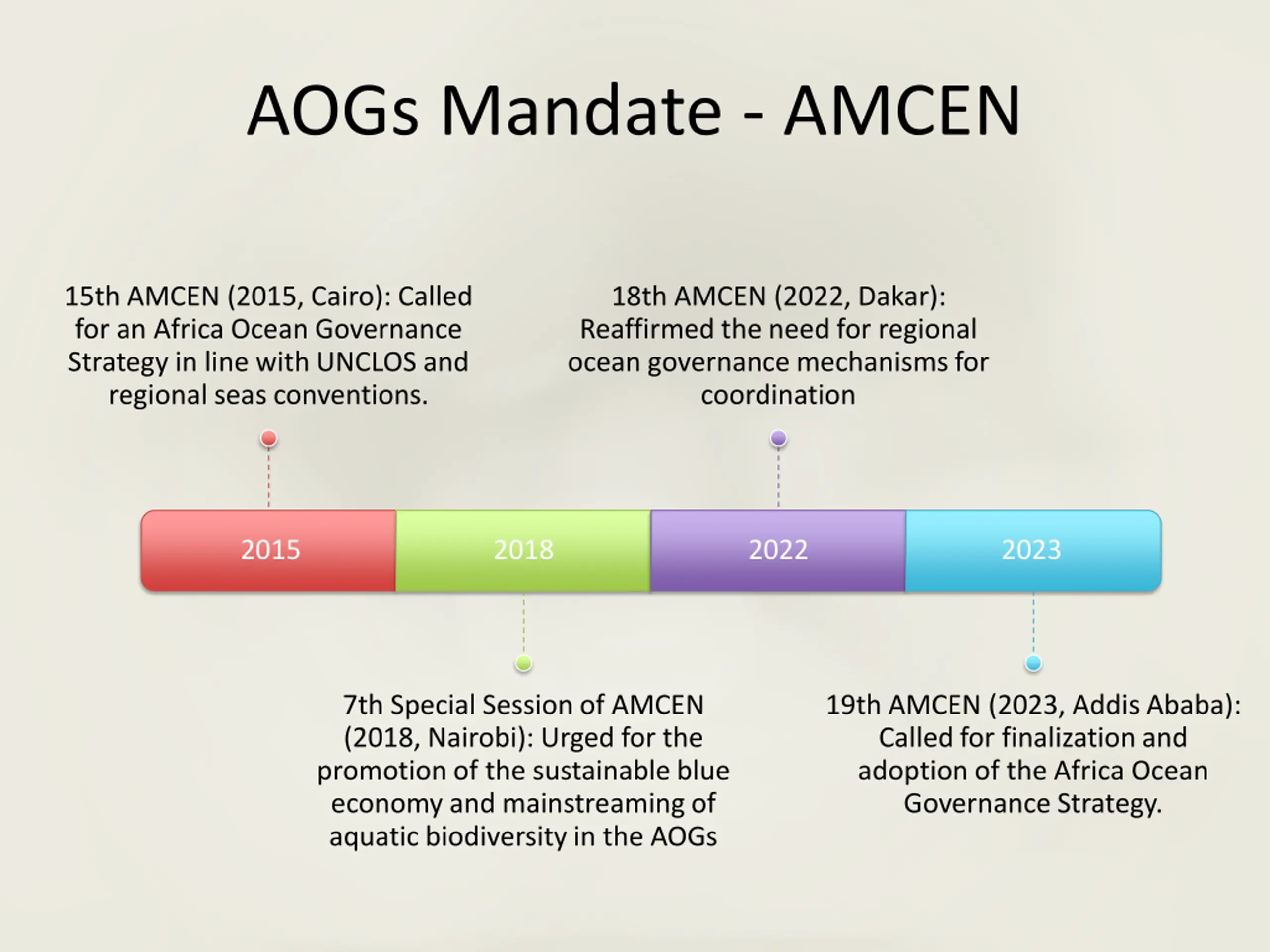 AOGs Mandate - AMCEN

15th AMCEN (2015, Cairo): Called for an Africa Ocean Governance Strategy in line with UNCLOS and regional seas conventions.

18th AMCEN (2022, Dakar): Reaffirmed the need for regional ocean governance mechanisms for coordination

2015

2018

2022

2023

7th Special Session of AMCEN (2018, Nairobi): Urged for the promotion of the sustainable blue economy and mainstreaming of aquatic biodiversity in the AOGs

19th AMCEN (2023, Addis Ababa): Called for finalization and adoption of the Africa Ocean Governance Strategy.